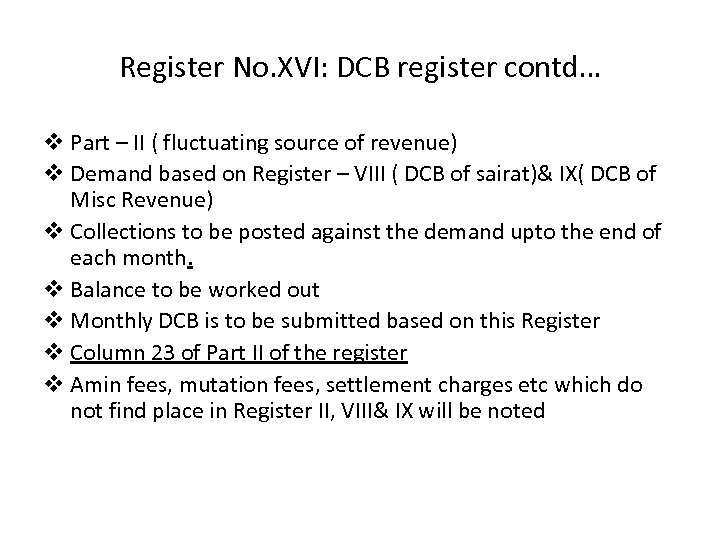 Register No.XVI: DCB register contd…

❖ Part – II ( fluctuating source of revenue)
❖ Demand based on Register – VIII ( DCB of sairat)& IX( DCB of Misc Revenue)
❖ Collections to be posted against the demand upto the end of each month.
❖ Balance to be worked out
❖ Monthly DCB is to be submitted based on this Register
❖ Column 23 of Part II of the register
❖ Amin fees, mutation fees, settlement charges etc which do not find place in Register II, VIII& IX will be noted